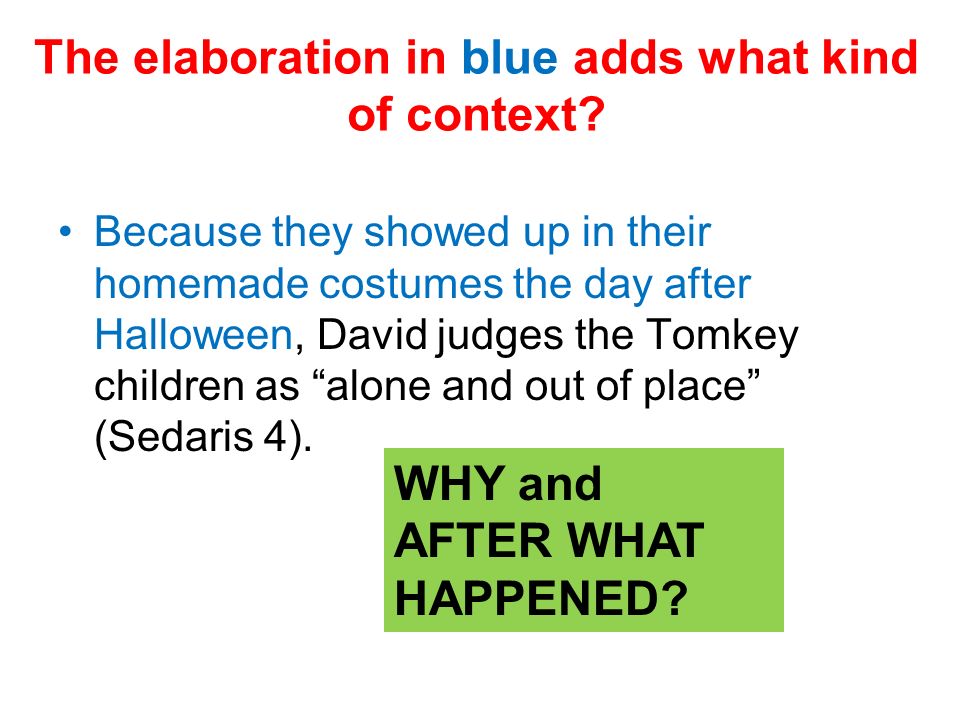 The elaboration in blue adds what kind of context?

• Because they showed up in their homemade costumes the day after Halloween, David judges the Tomkey children as “alone and out of place” (Sedaris 4).

WHY and AFTER WHAT HAPPENED?